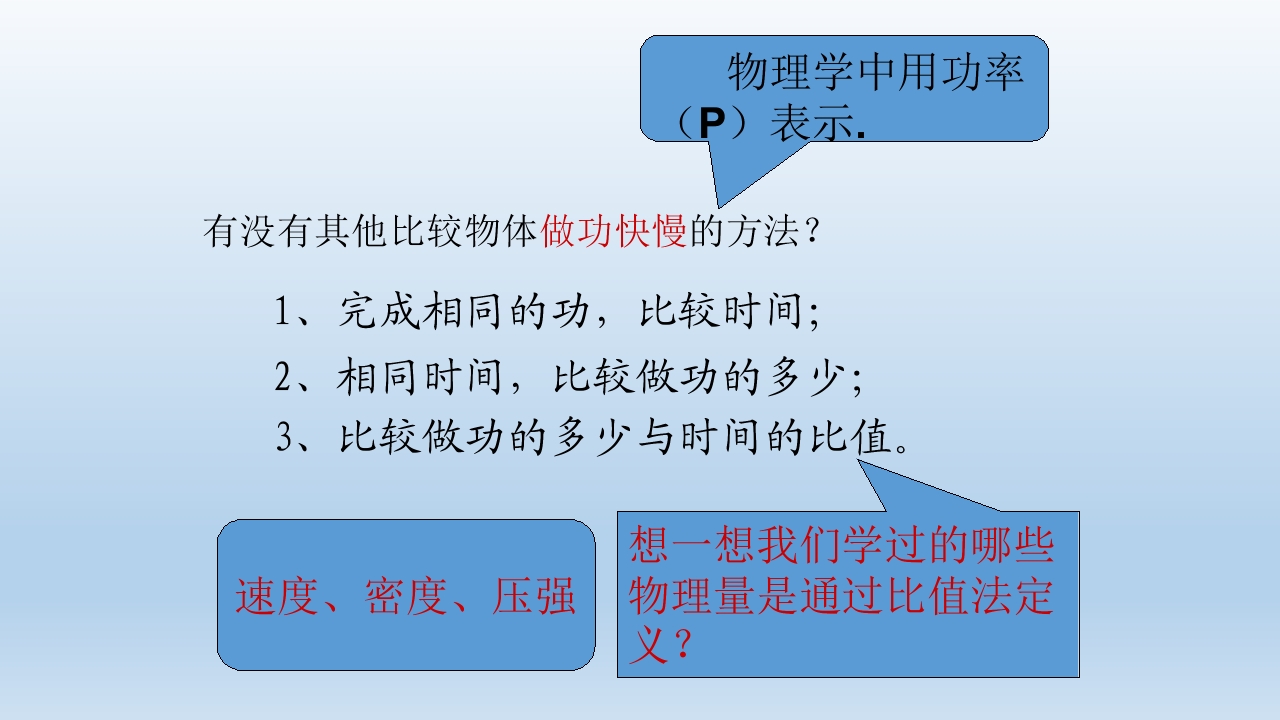 物理学中用功率（P）表示.

有没有其他比较物体做功快慢的方法？

1、完成相同的功，比较时间;

2、相同时间，比较做功的多少;

3、比较做功的多少与时间的比值。

速度、密度、压强

想一想我们学过的哪些物理量是通过比值法定义？